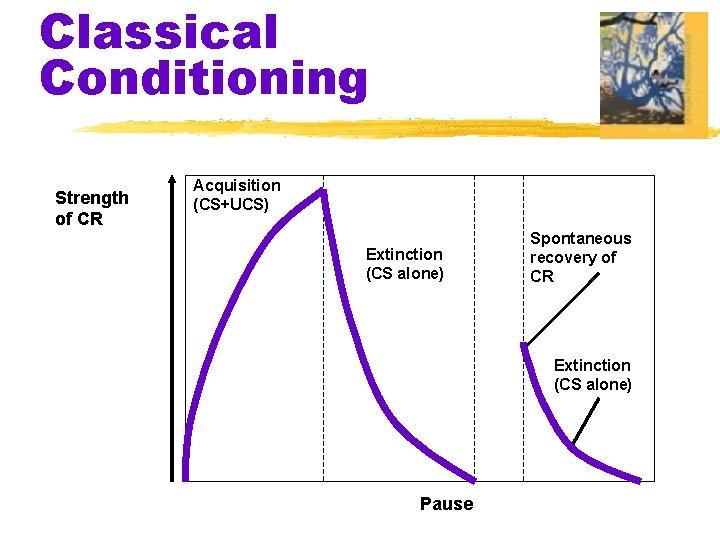 Classical Conditioning

Strength of CR

Acquisition (CS+UCS)

Extinction (CS alone)

Spontaneous recovery of CR

Extinction (CS alone)

Pause